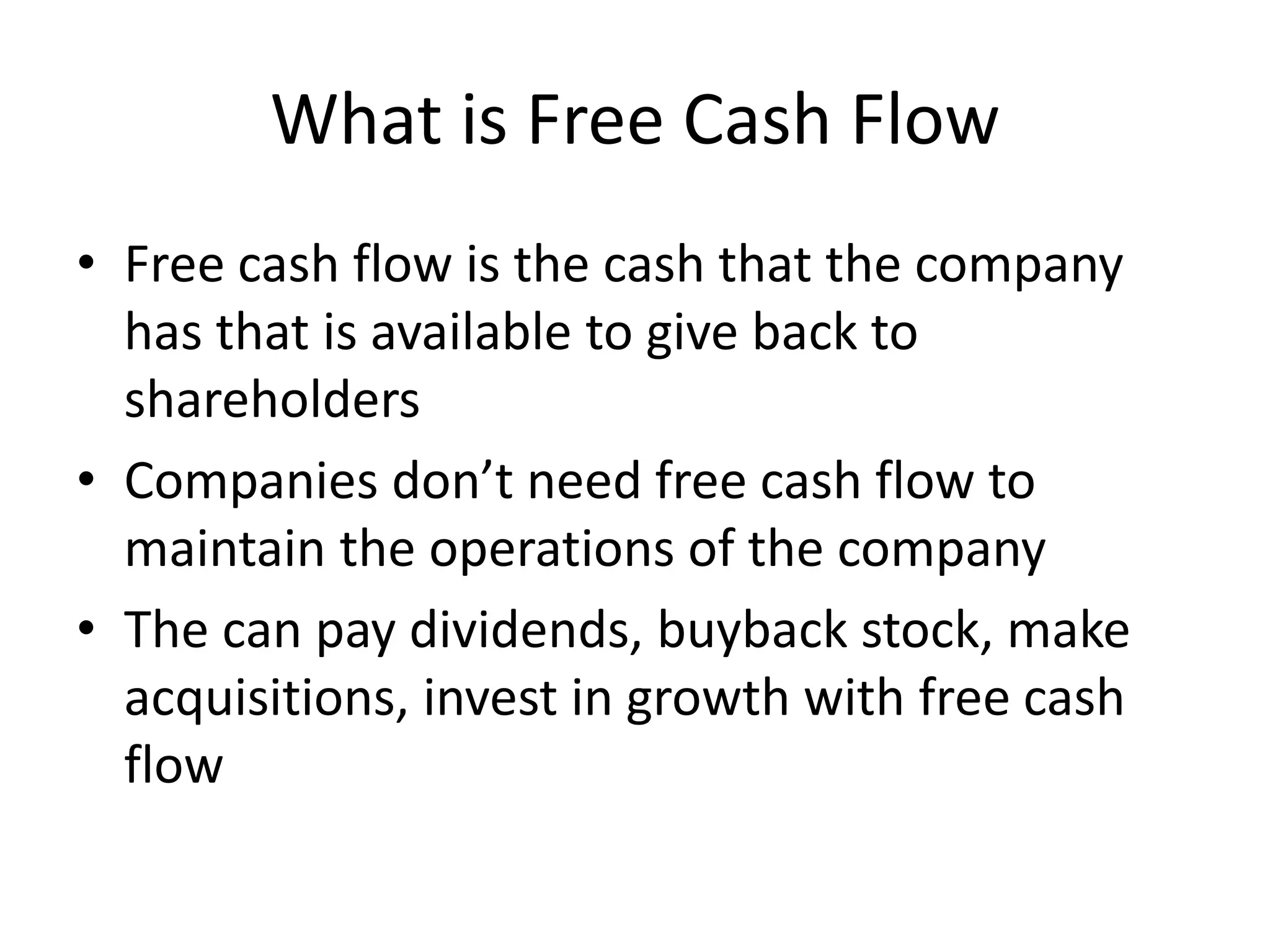 What is Free Cash Flow

• Free cash flow is the cash that the company has that is available to give back to shareholders
• Companies don’t need free cash flow to maintain the operations of the company
• The can pay dividends, buyback stock, make acquisitions, invest in growth with free cash flow